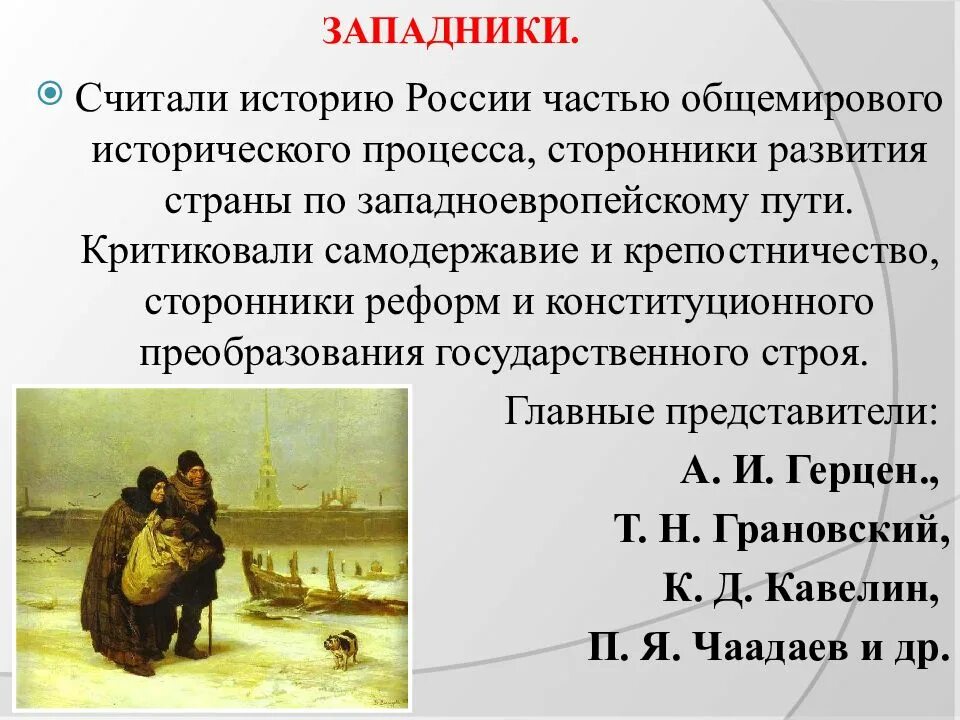 ЗАПАДНИКИ.

Считали историю России частью общемирового исторического процесса, сторонники развития страны по западноевропейскому пути. Критиковали самодержавие и крепостничество, сторонники реформ и конституционного преобразования государственного строя.

Главные представители:

А. И. Герцен.,

Т. Н. Грановский,

К. Д. Кавелин,

П. Я. Чаадаев и др.